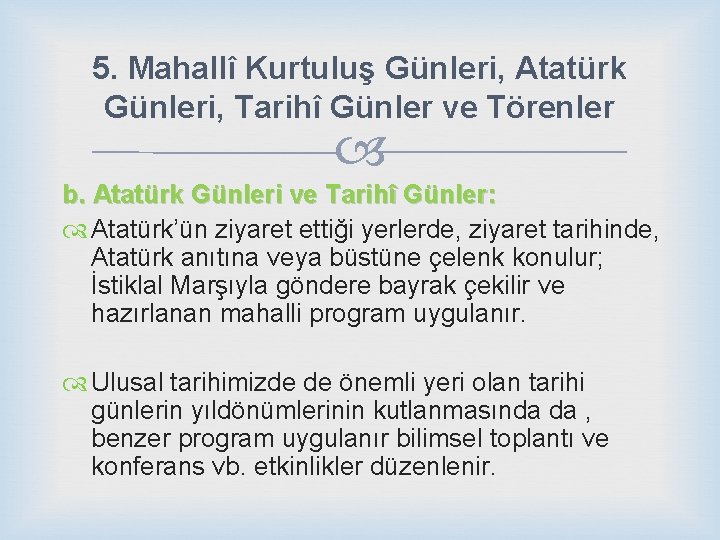 5. Mahallî Kurtuluş Günleri, Atatürk Günleri, Tarihî Günler ve Törenler

b. Atatürk Günleri ve Tarihî Günler:

Atatürk'ün ziyaret ettiği yerlerde, ziyaret tarihinde, Atatürk anıtına veya büstüne çelenk konulur; İstiklal Marşıyla göndere bayrak çekilir ve hazırlanan mahalli program uygulanır.

Ulusal tarihimizde de önemli yeri olan tarihi günlerin yıldönümlerinin kutlanmasında da , benzer program uygulanır bilimsel toplantı ve konferans vb. etkinlikler düzenlenir.